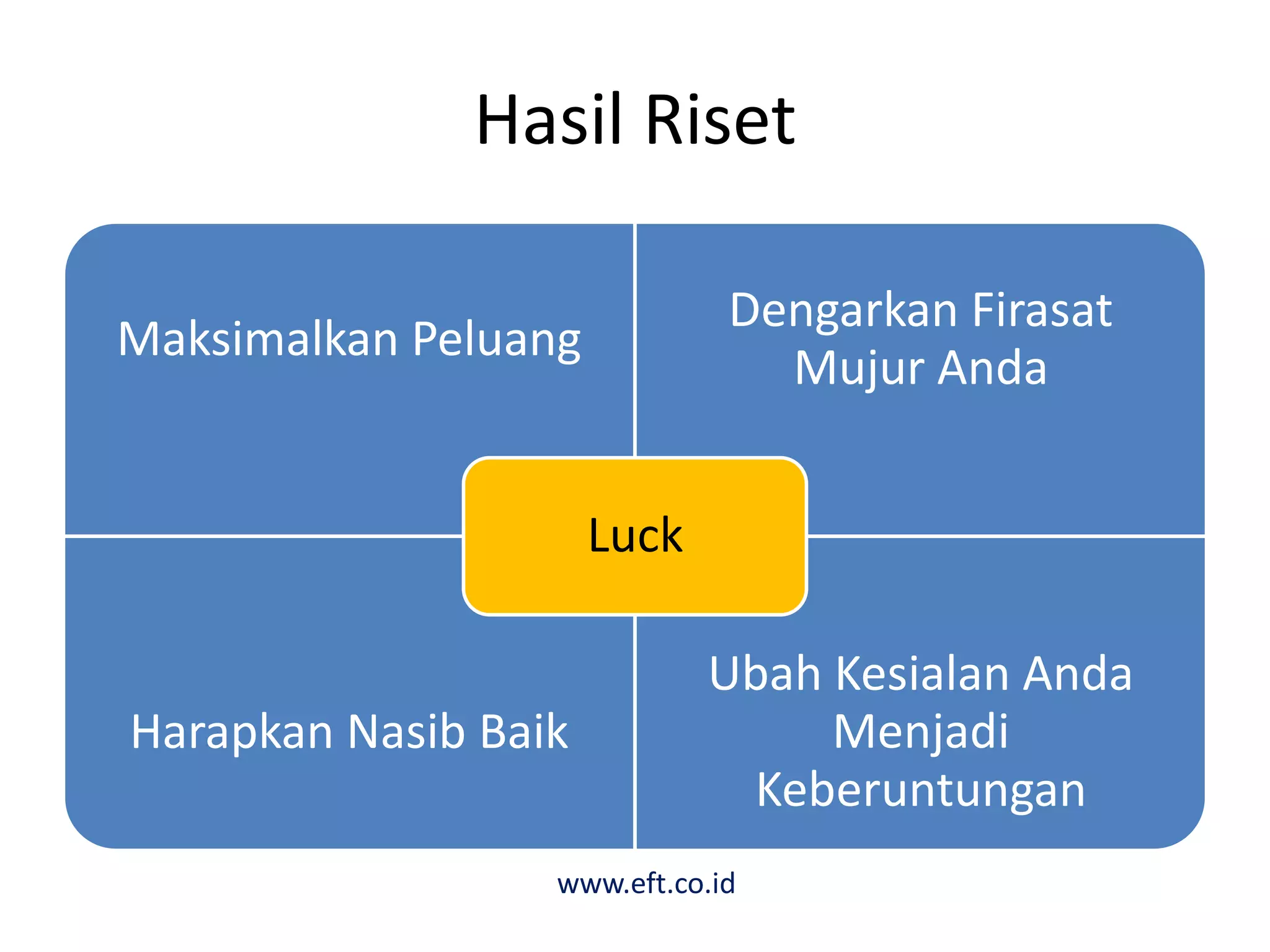 Hasil Riset

Maksimalkan Peluang

Dengarkan Firasat Mujur Anda

Luck

Harapkan Nasib Baik

Ubah Kesialan Anda Menjadi Keberuntungan

www.eft.co.id